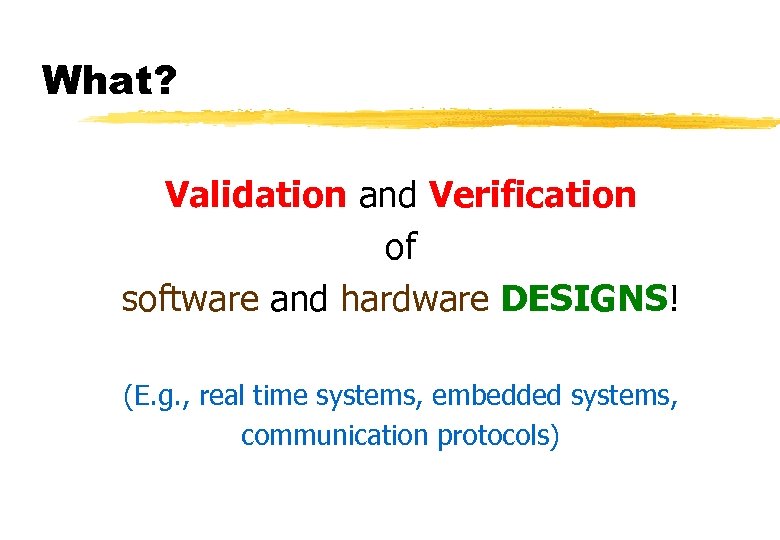 What?

Validation and Verification of software and hardware DESIGNS!

(E.g., real time systems, embedded systems, communication protocols)